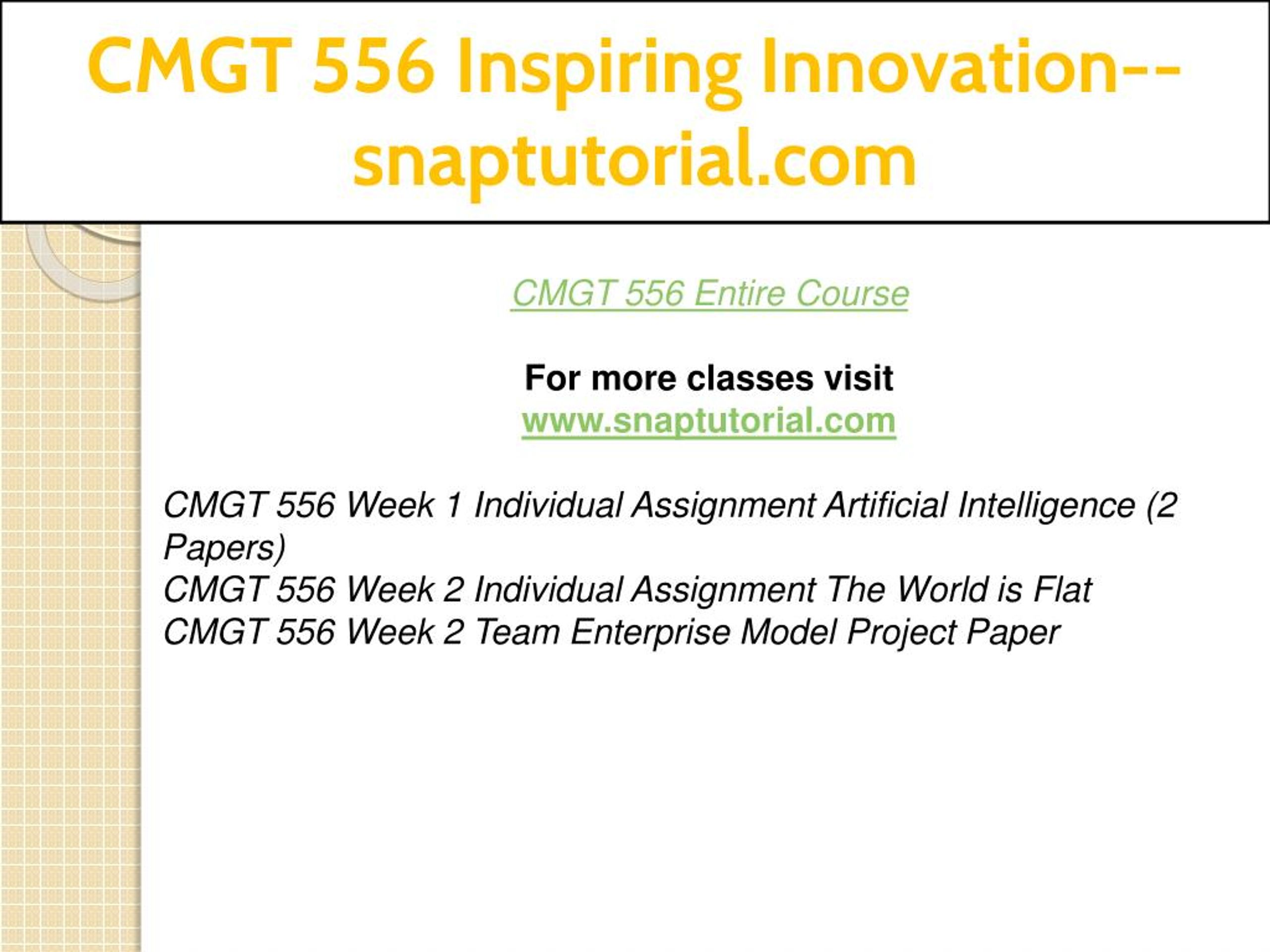 CMGT 556 Inspiring Innovation--snaptutorial.com

CMGT 556 Entire Course

For more classes visit
www.snaptutorial.com

CMGT 556 Week 1 Individual Assignment Artificial Intelligence (2 Papers)
CMGT 556 Week 2 Individual Assignment The World is Flat
CMGT 556 Week 2 Team Enterprise Model Project Paper